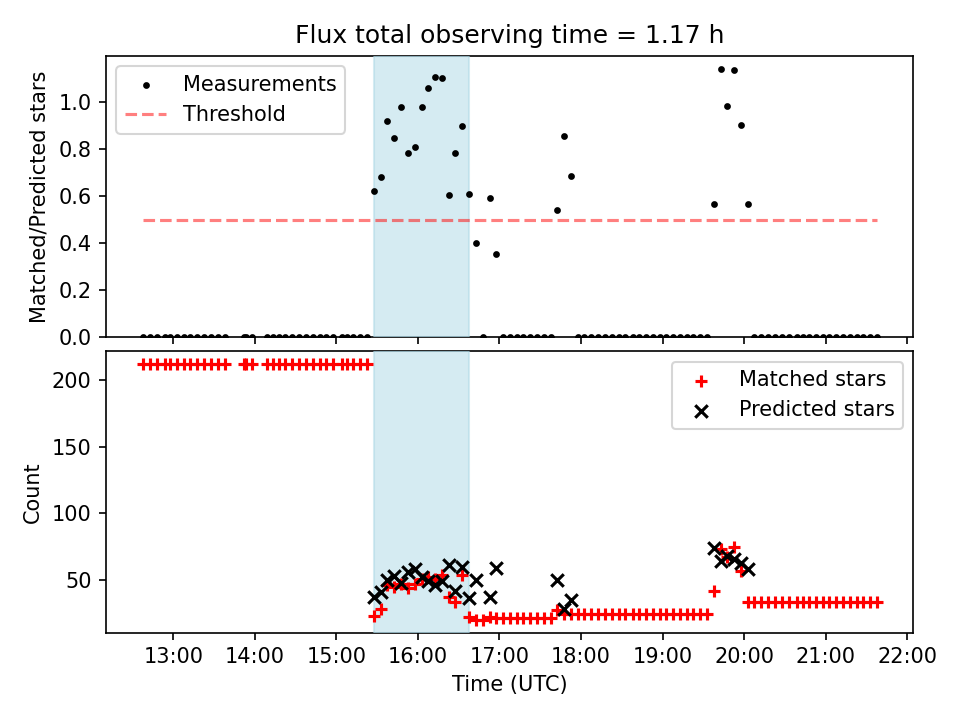 Flux total observing time = 1.17 h

Measurements
Threshold

Matched/Predicted stars

1.0
0.8
0.6
0.4
0.2
0.0

Matched stars
Predicted stars

Count

200
150
100
50

13:00
14:00
15:00
16:00
17:00
18:00
19:00
20:00
21:00
22:00

Time (UTC)